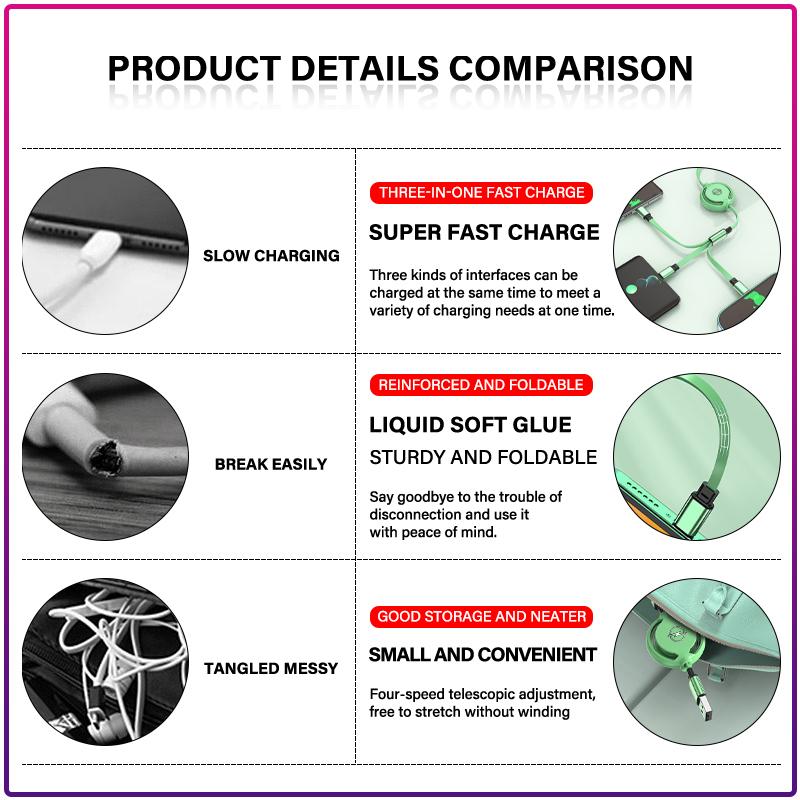 PRODUCT DETAILS COMPARISON

SLOW CHARGING

THREE-IN-ONE FAST CHARGE

SUPER FAST CHARGE

Three kinds of interfaces can be charged at the same time to meet a variety of charging needs at one time.

BREAK EASILY

REINFORCED AND FOLDABLE

LIQUID SOFT GLUE

STURDY AND FOLDABLE

Say goodbye to the trouble of disconnection and use it with peace of mind.

TANGLED MESSY

GOOD STORAGE AND NEATER

SMALL AND CONVENIENT

Four-speed telescopic adjustment, free to stretch without winding